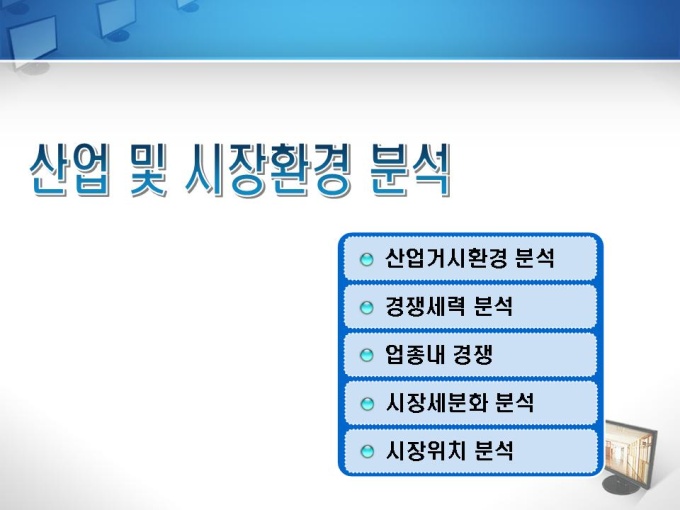 산업 및 시장환경 분석

산업거시환경 분석

경쟁세력 분석

업종내 경쟁

시장세분화 분석

시장위치 분석